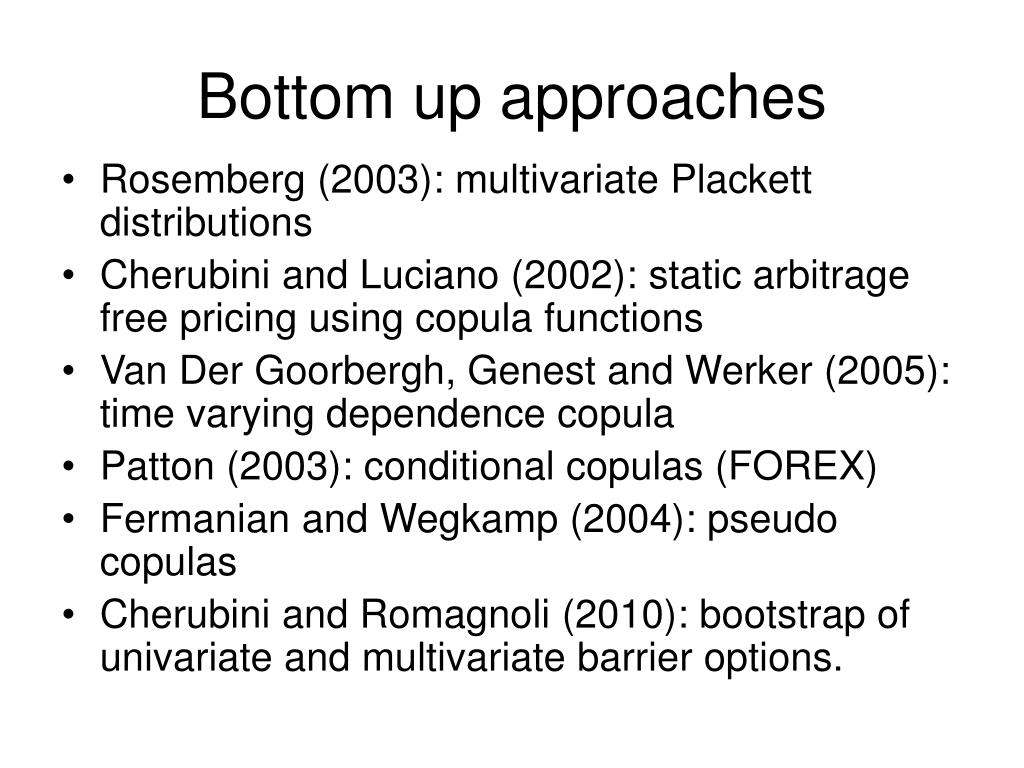 Bottom up approaches

• Rosemberg (2003): multivariate Plackett distributions
• Cherubini and Luciano (2002): static arbitrage free pricing using copula functions
• Van Der Goorbergh, Genest and Werker (2005): time varying dependence copula
• Patton (2003): conditional copulas (FOREX)
• Fermanian and Wegkamp (2004): pseudo copulas
• Cherubini and Romagnoli (2010): bootstrap of univariate and multivariate barrier options.